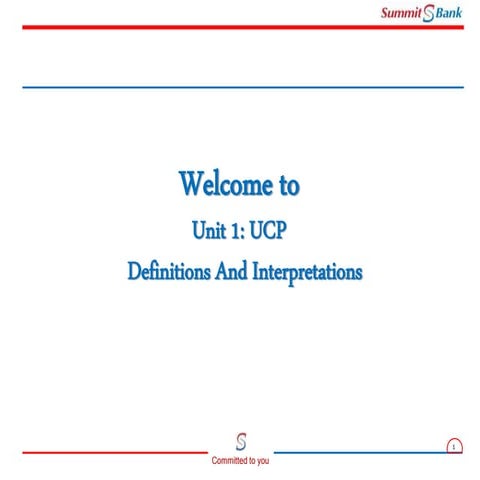 Summit S Bank

Welcome to

Unit 1: UCP

Definitions And Interpretations

S
Committed to you

1